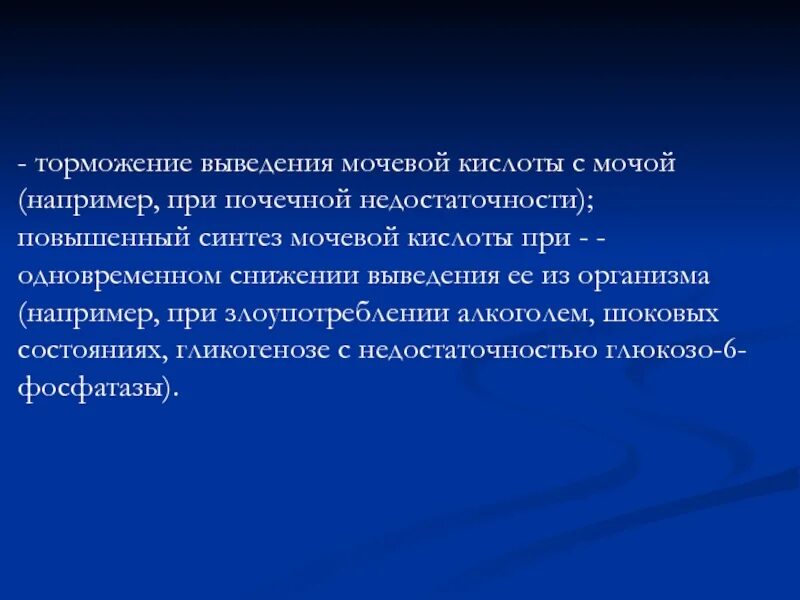 - торможение выведения мочевой кислоты с мочой (например, при почечной недостаточности); повышенный синтез мочевой кислоты при - - одновременном снижении выведения ее из организма (например, при злоупотреблении алкоголем, шоковых состояниях, гликогенозе с недостаточностью глюкозо-6-фосфатазы).